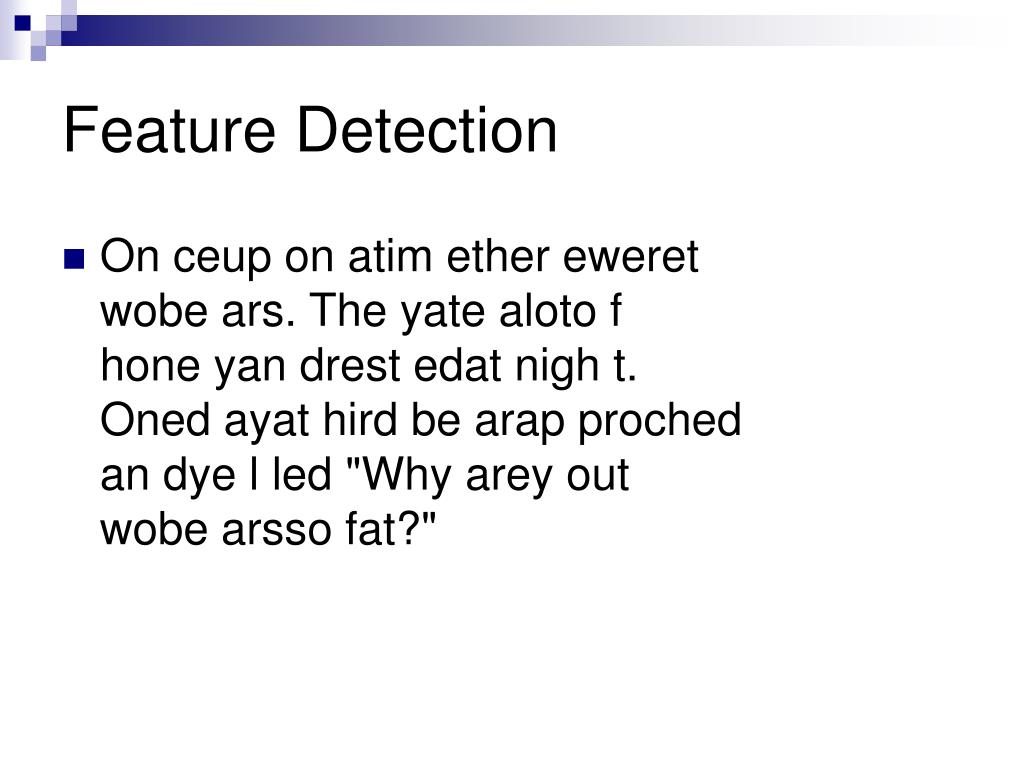 Feature Detection

On ceup on atim ether eweret wobe ars. The yate aloto f hone yan drest edat nigh t. Oned ayat hird be arap proched an dye l led "Why arey out wobe arsso fat?"